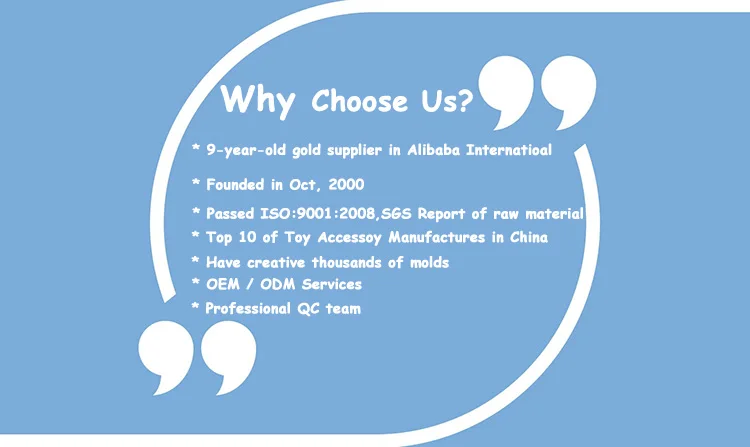 Why Choose Us?

* 9-year-old gold supplier in Alibaba Internatioal

* Founded in Oct, 2000

* Passed ISO:9001:2008,SGS Report of raw material

* Top 10 of Toy Accessoy Manufactures in China

* Have creative thousands of molds

* OEM / ODM Services

* Professional QC team